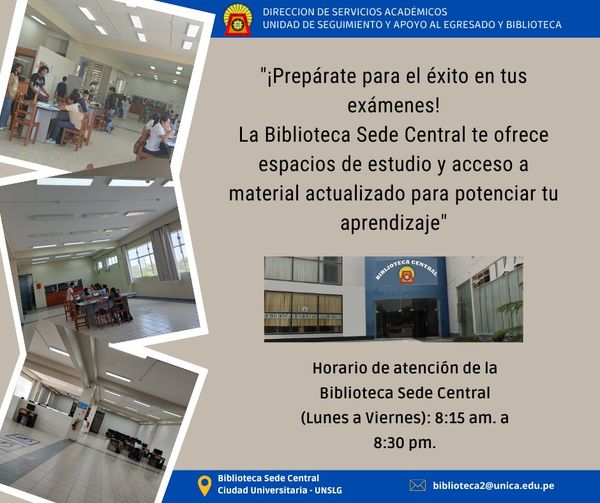 DIRECCION DE SERVICIOS ACADÉMICOS
UNIDAD DE SEGUIMIENTO Y APOYO AL EGRESADO Y BIBLIOTECA

"¡Prepárate para el éxito en tus exámenes!
La Biblioteca Sede Central te ofrece espacios de estudio y acceso a material actualizado para potenciar tu aprendizaje"

BIBLIOTECA CENTRAL

Horario de atención de la Biblioteca Sede Central (Lunes a Viernes): 8:15 am. a 8:30 pm.

Biblioteca Sede Central
Ciudad Universitaria - UNSLG

biblioteca2@unica.edu.pe